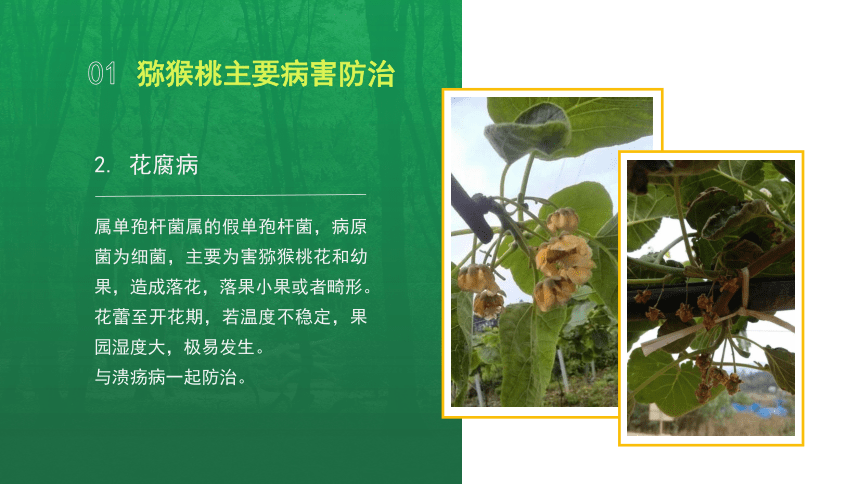 01 猕猴桃主要病害防治

2. 花腐病

属单孢杆菌属的假单孢杆菌，病原菌为细菌，主要为害猕猴桃花和幼果，造成落花，落果小果或者畸形。花蕾至开花期，若温度不稳定，果园湿度大，极易发生。
与溃疡病一起防治。